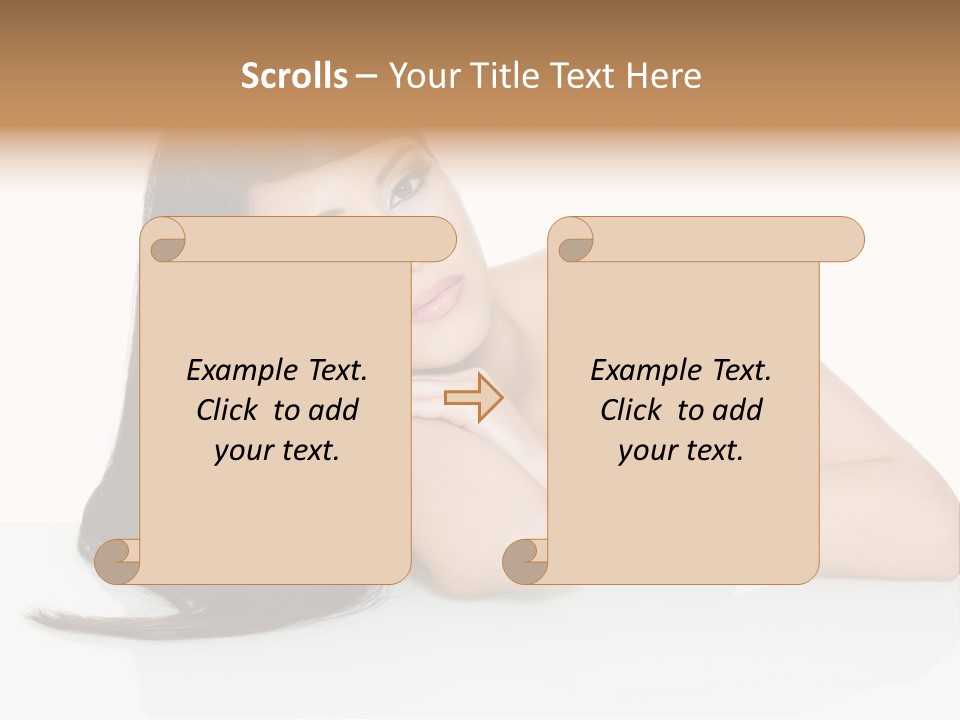 Scrolls – Your Title Text Here

Example Text. Click to add your text.

Example Text. Click to add your text.